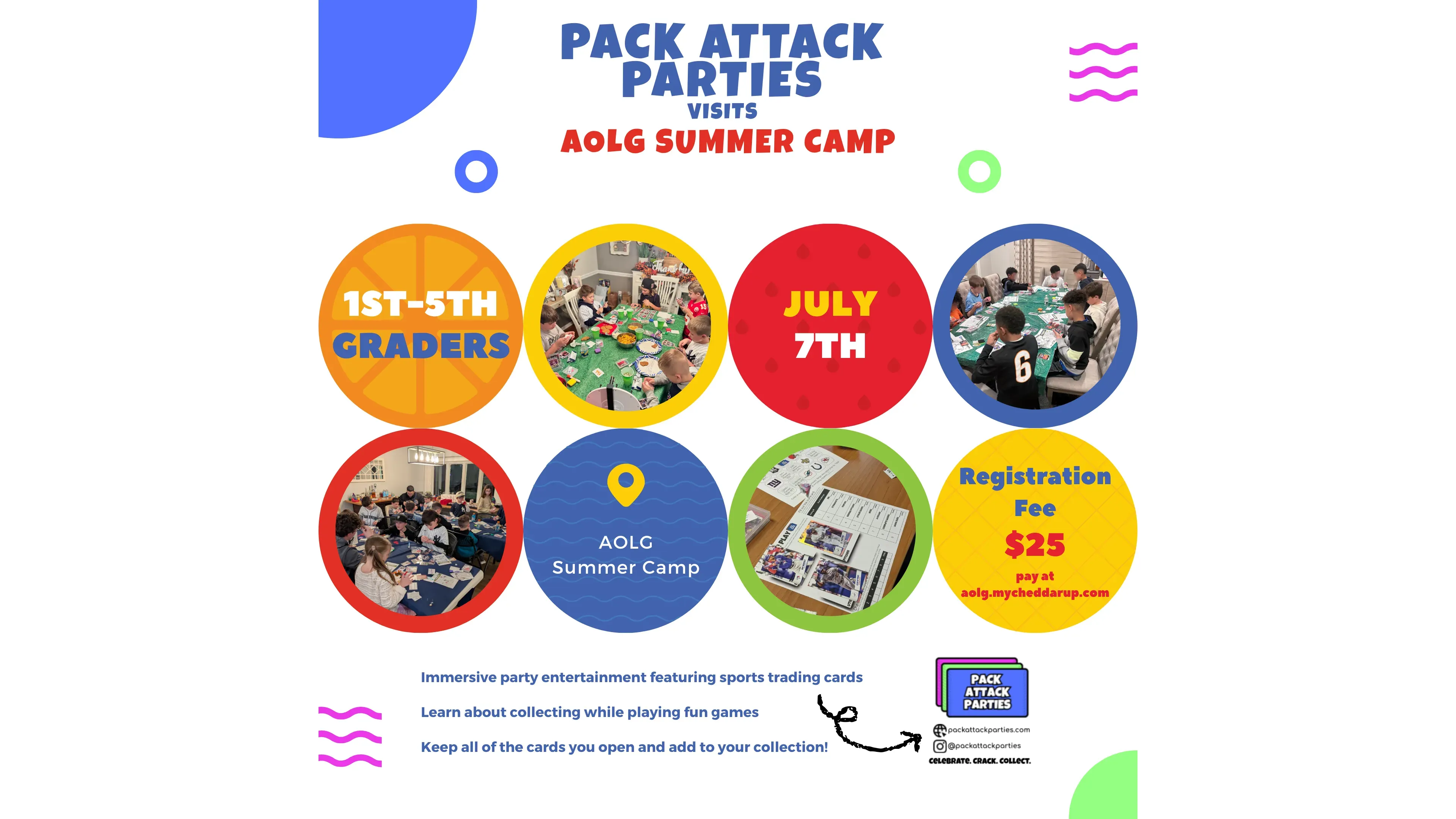 PACK ATTACK PARTIES
VISITS
AOLG SUMMER CAMP

1ST-5TH GRADERS

JULY 7TH

AOLG Summer Camp

Registration Fee
$25
pay at
aolg.mycheddarup.com

Immersive party entertainment featuring sports trading cards

Learn about collecting while playing fun games

Keep all of the cards you open and add to your collection!

PACK ATTACK PARTIES
packattackparties.com
@packattackparties
CELEBRATE. CRACK. COLLECT.